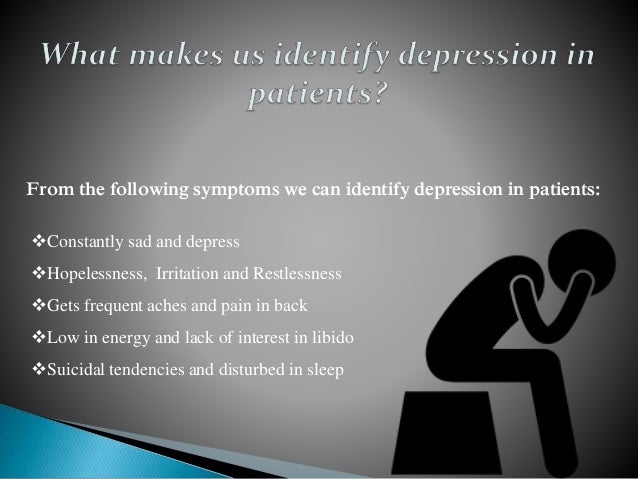 What makes us identify depression in patients?

From the following symptoms we can identify depression in patients:

❖Constantly sad and depress

❖Hopelessness, Irritation and Restlessness

❖Gets frequent aches and pain in back

❖Low in energy and lack of interest in libido

❖Suicidal tendencies and disturbed in sleep